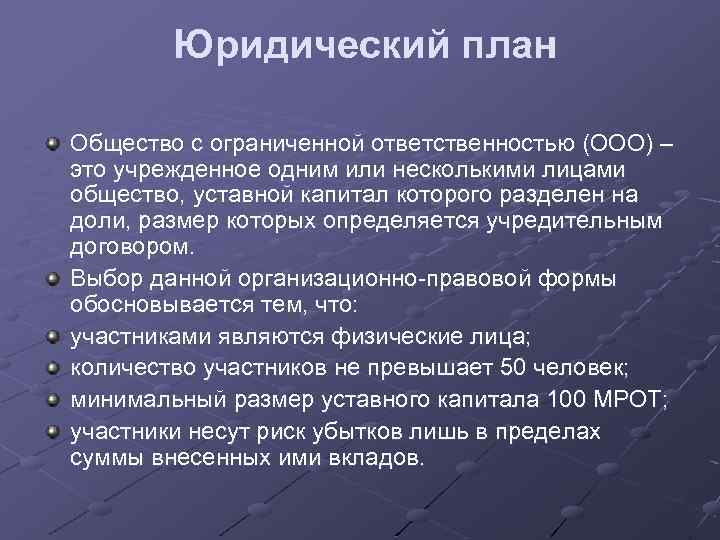 Юридический план

Общество с ограниченной ответственностью (ООО) – это учрежденное одним или несколькими лицами общество, уставной капитал которого разделен на доли, размер которых определяется учредительным договором.

Выбор данной организационно-правовой формы обосновывается тем, что:

участниками являются физические лица;

количество участников не превышает 50 человек;

минимальный размер уставного капитала 100 МРОТ;

участники несут риск убытков лишь в пределах суммы внесенных ими вкладов.